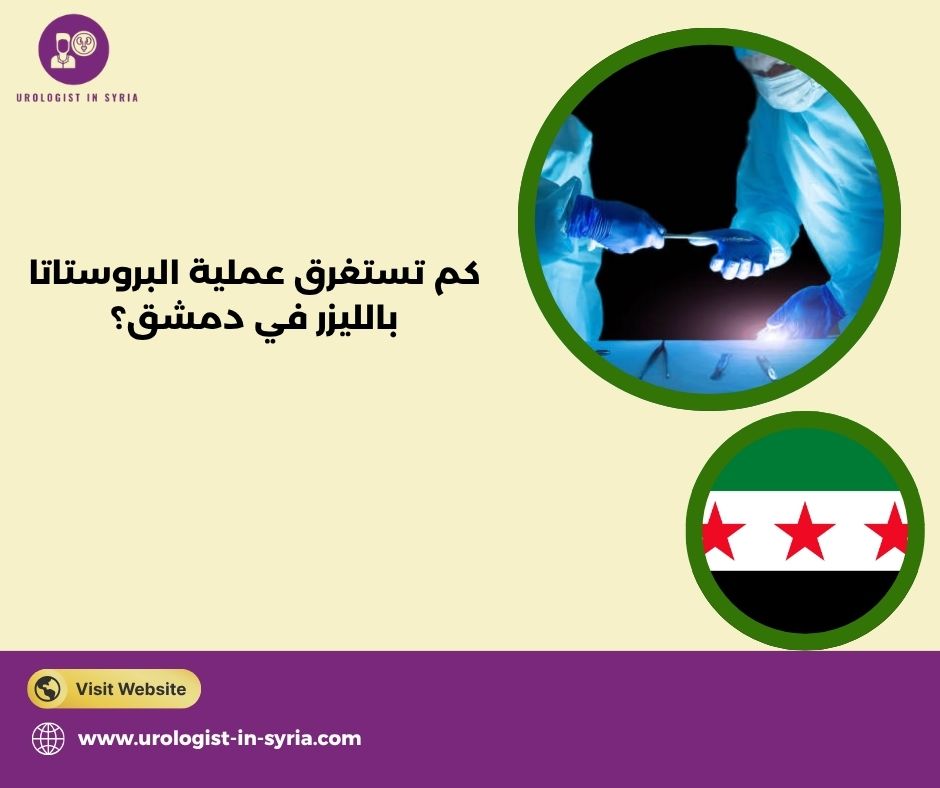 UROLOGIST IN SYRIA

كم تستغرق عملية البروستاتا بالليزر في دمشق؟

Visit Website

www.urologist-in-syria.com